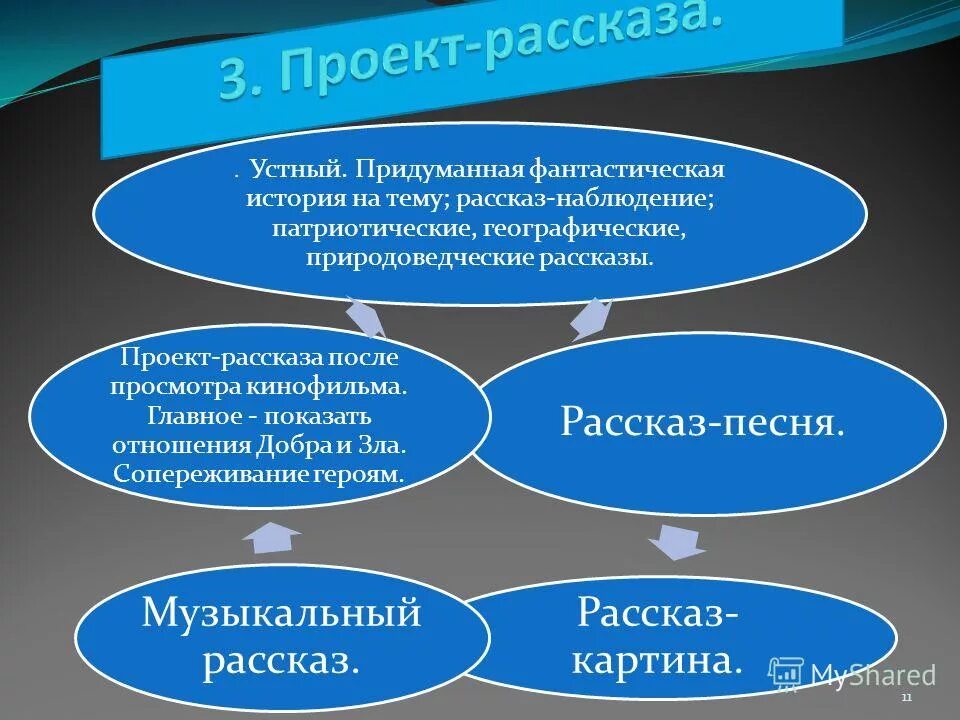 3. Проект-рассказа.

. Устный. Придуманная фантастическая история на тему; рассказ-наблюдение; патриотические, географические, природоведческие рассказы.

Рассказ-песня.

Рассказ-картина.

Музыкальный рассказ.

Проект-рассказа после просмотра кинофильма. Главное - показать отношения Добра и Зла. Сопереживание героям.

MyShared

11